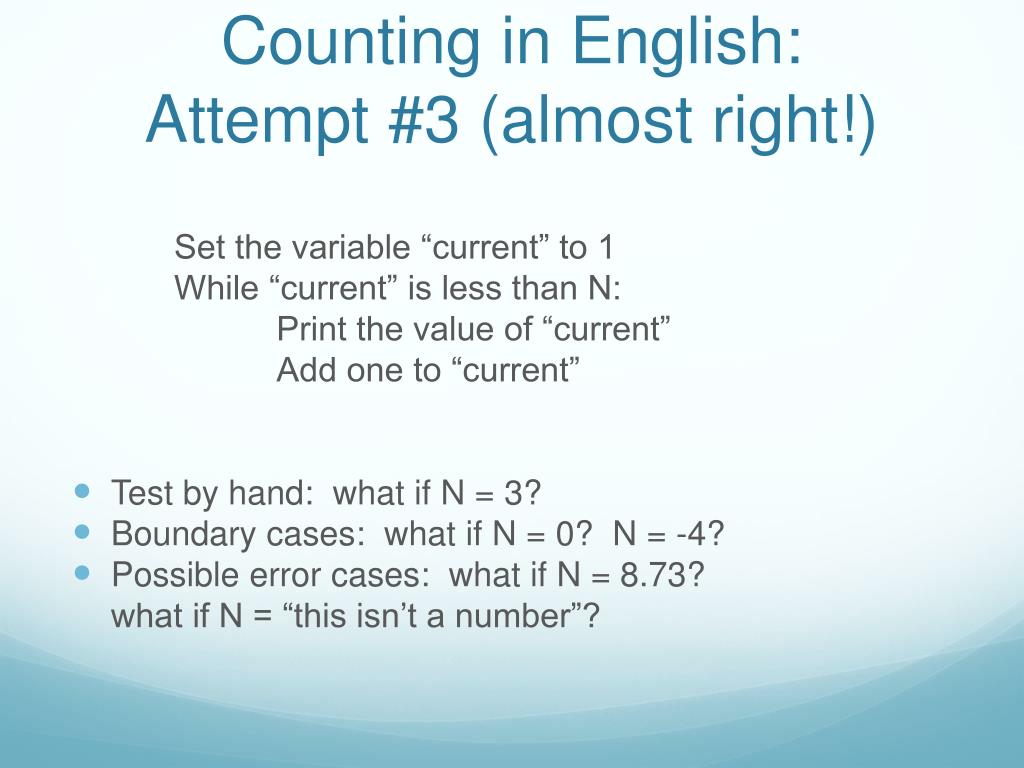 Counting in English:
Attempt #3 (almost right!)

Set the variable “current” to 1
While “current” is less than N:
Print the value of “current”
Add one to “current”

- Test by hand: what if N = 3?
- Boundary cases: what if N = 0? N = -4?
- Possible error cases: what if N = 8.73? what if N = “this isn’t a number”?